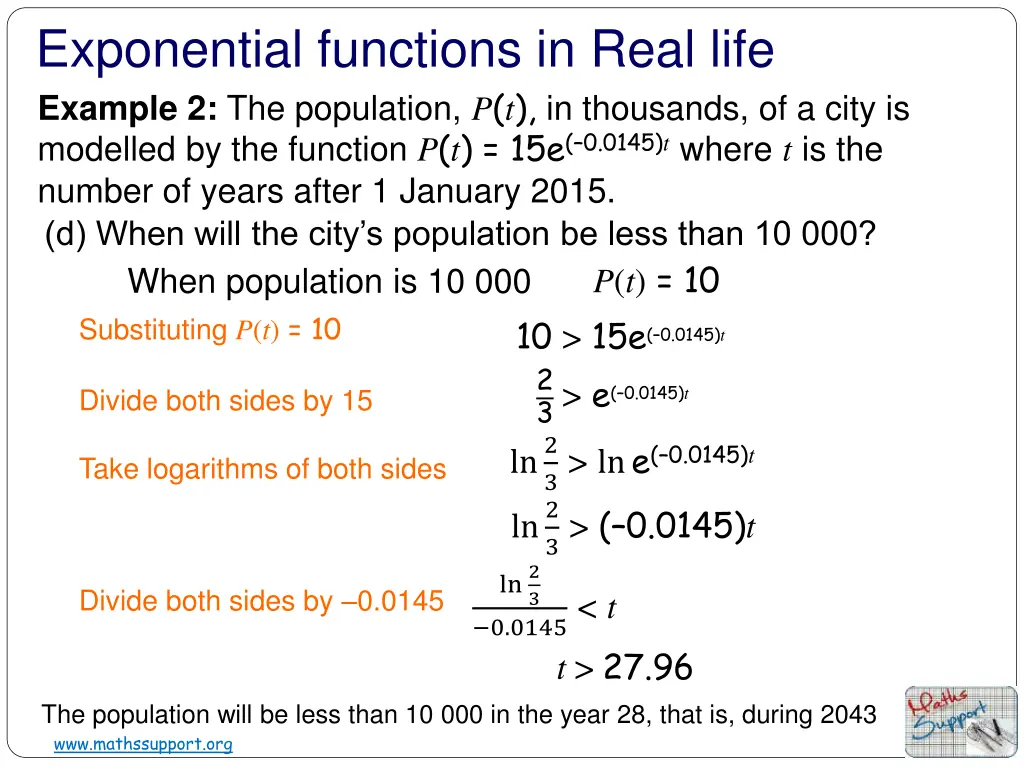 Exponential functions in Real life

**Example 2:** The population, $P(t)$, in thousands, of a city is modelled by the function $P(t) = 15e^{(-0.0145)t}$ where $t$ is the number of years after 1 January 2015.

(d) When will the city's population be less than 10 000?

When population is 10 000 $P(t) = 10$

Substituting $P(t) = 10$

$10 > 15e^{(-0.0145)t}$

Divide both sides by 15

$\frac{2}{3} > e^{(-0.0145)t}$

Take logarithms of both sides

$\ln\frac{2}{3} > \ln e^{(-0.0145)t}$

$\ln\frac{2}{3} > (-0.0145)t$

Divide both sides by –0.0145

$\frac{\ln\frac{2}{3}}{-0.0145} < t$

$t > 27.96$

The population will be less than 10 000 in the year 28, that is, during 2043

www.mathssupport.org

Maths Support